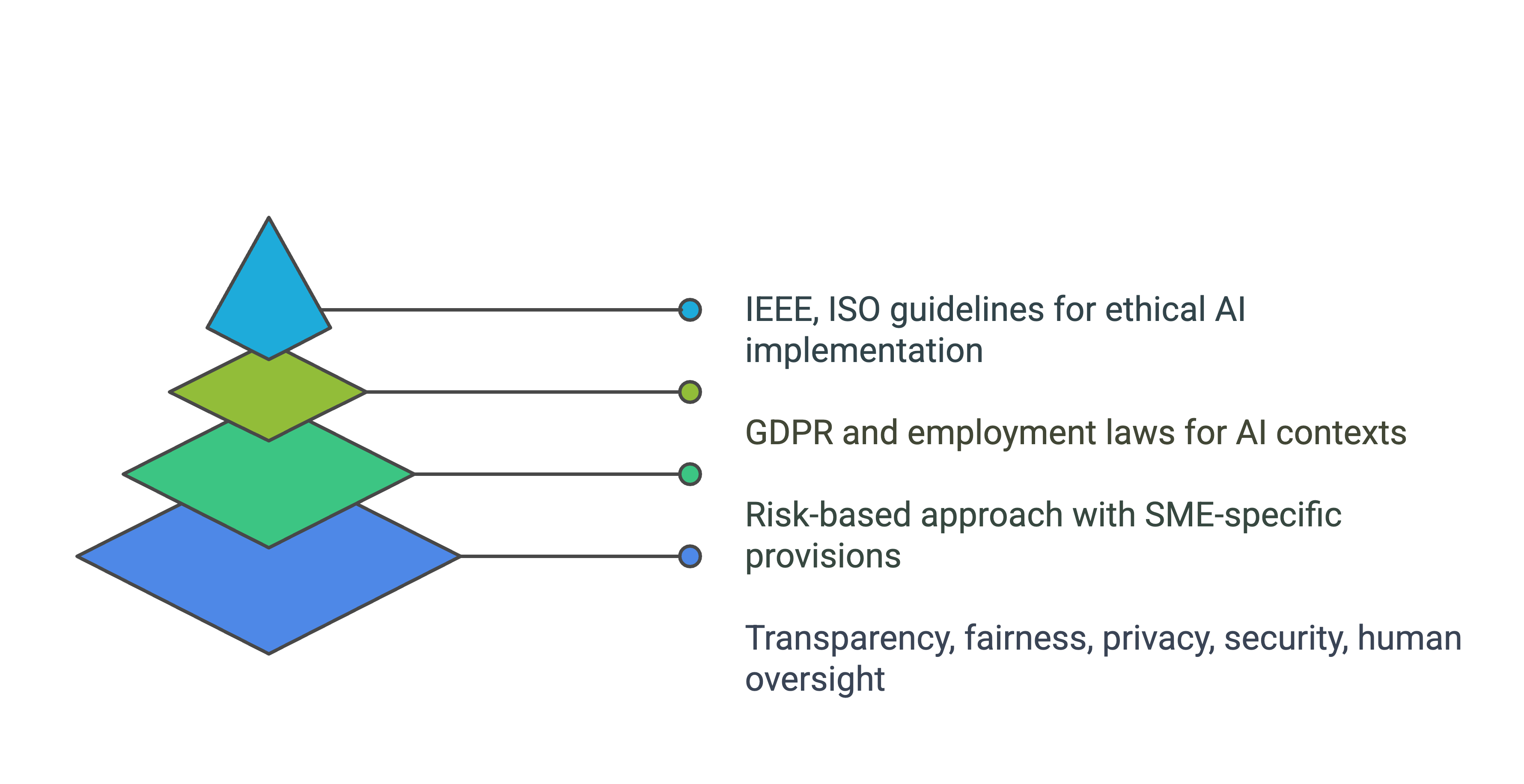 IEEE, ISO guidelines for ethical AI implementation

GDPR and employment laws for AI contexts

Risk-based approach with SME-specific provisions

Transparency, fairness, privacy, security, human oversight